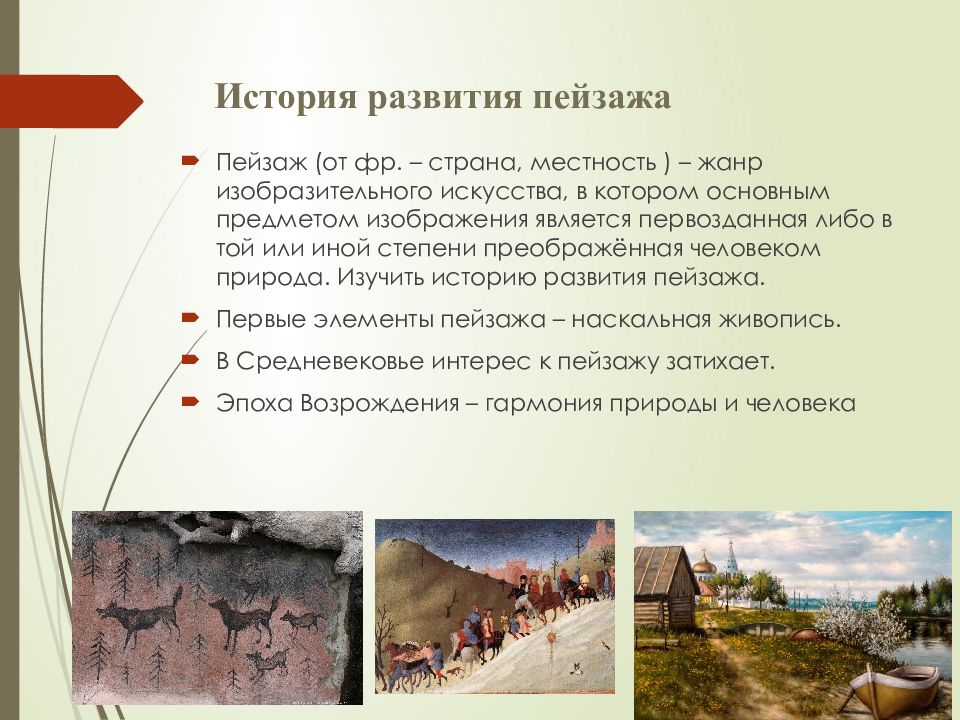 История развития пейзажа

Пейзаж (от фр. – страна, местность ) – жанр изобразительного искусства, в котором основным предметом изображения является первозданная либо в той или иной степени преображённая человеком природа. Изучить историю развития пейзажа.

Первые элементы пейзажа – наскальная живопись.

В Средневековье интерес к пейзажу затихает.

Эпоха Возрождения – гармония природы и человека